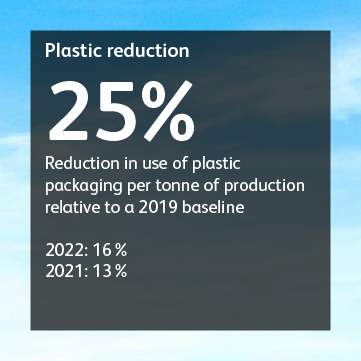 Plastic reduction

25%

Reduction in use of plastic packaging per tonne of production relative to a 2019 baseline

2022: 16 %
2021: 13 %